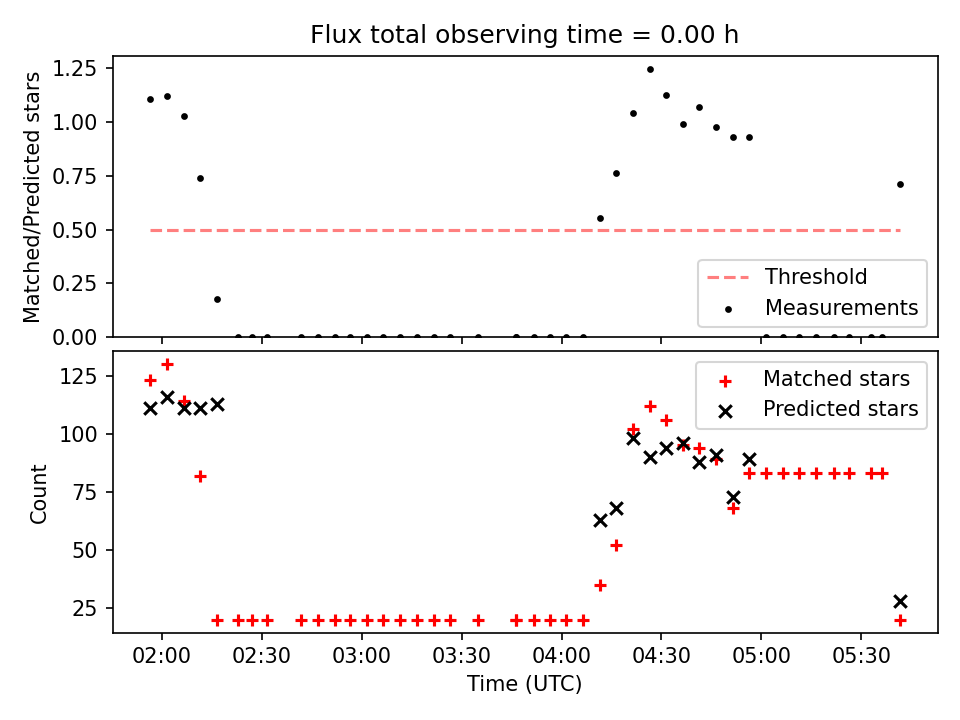 Flux total observing time = 0.00 h

Matched/Predicted stars

1.25
1.00
0.75
0.50
0.25
0.00

Threshold
Measurements

Count

125
100
75
50
25

Matched stars
Predicted stars

02:00
02:30
03:00
03:30
04:00
04:30
05:00
05:30

Time (UTC)